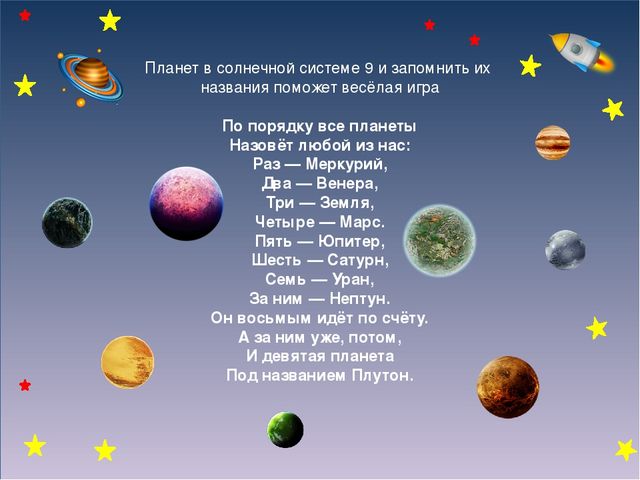 Планет в солнечной системе 9 и запомнить их названия поможет весёлая игра

По порядку все планеты
Назовёт любой из нас:
Раз — Меркурий,
Два — Венера,
Три — Земля,
Четыре — Марс.
Пять — Юпитер,
Шесть — Сатурн,
Семь — Уран,
За ним — Нептун.
Он восьмым идёт по счёту.
А за ним уже, потом,
И девятая планета
Под названием Плутон.